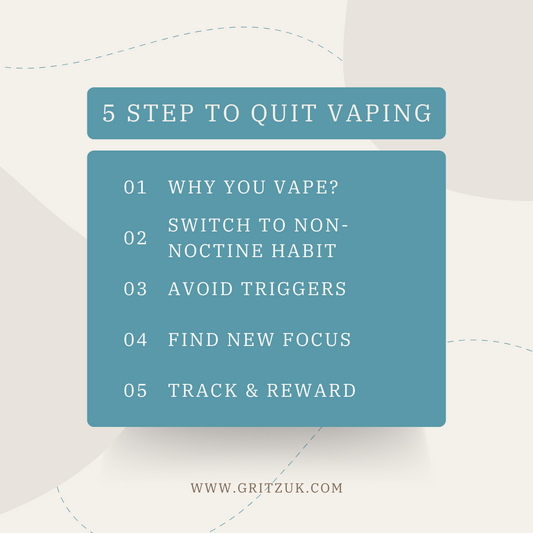 5 STEP TO QUIT VAPING

01 WHY YOU VAPE?

02 SWITCH TO NON-NOCTINE HABIT

03 AVOID TRIGGERS

04 FIND NEW FOCUS

05 TRACK & REWARD

WWW.GRITZUK.COM